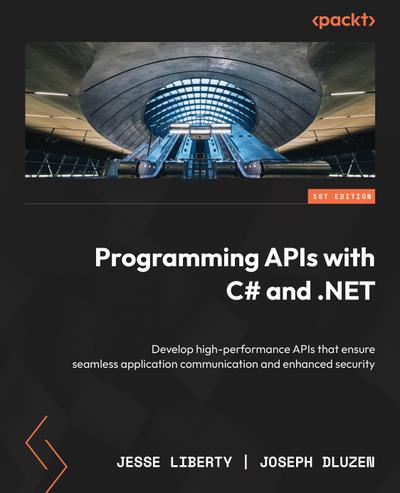 <packt>

1ST EDITION

Programming APIs with C# and .NET

Develop high-performance APIs that ensure seamless application communication and enhanced security

JESSE LIBERTY | JOSEPH DLUZEN